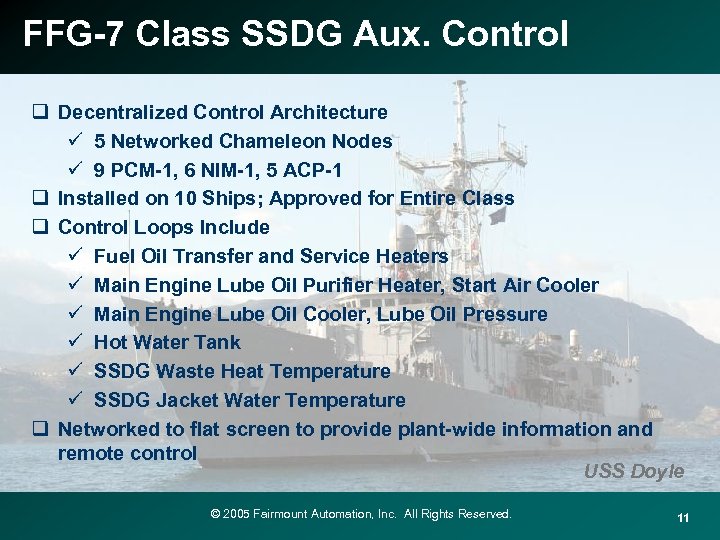 FFG-7 Class SSDG Aux. Control

❑ Decentralized Control Architecture
✓ 5 Networked Chameleon Nodes
✓ 9 PCM-1, 6 NIM-1, 5 ACP-1
❑ Installed on 10 Ships; Approved for Entire Class
❑ Control Loops Include
✓ Fuel Oil Transfer and Service Heaters
✓ Main Engine Lube Oil Purifier Heater, Start Air Cooler
✓ Main Engine Lube Oil Cooler, Lube Oil Pressure
✓ Hot Water Tank
✓ SSDG Waste Heat Temperature
✓ SSDG Jacket Water Temperature
❑ Networked to flat screen to provide plant-wide information and remote control

USS Doyle

© 2005 Fairmount Automation, Inc. All Rights Reserved.

11